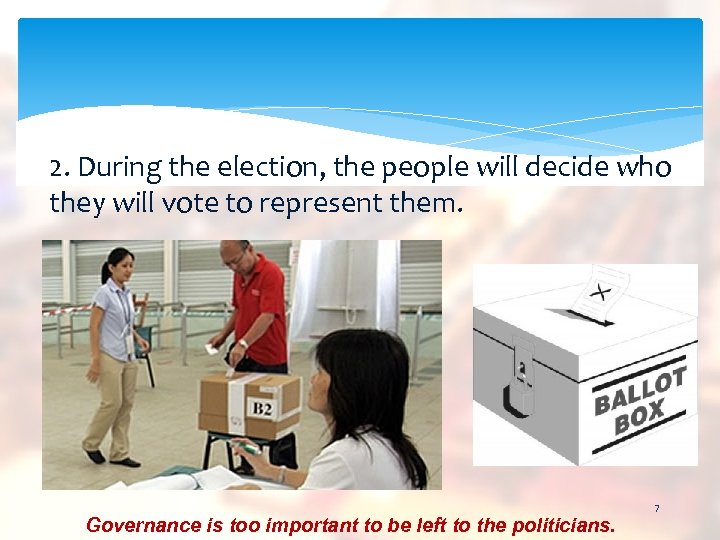 2. During the election, the people will decide who they will vote to represent them.

B2

BALLOT BOX

7

Governance is too important to be left to the politicians.